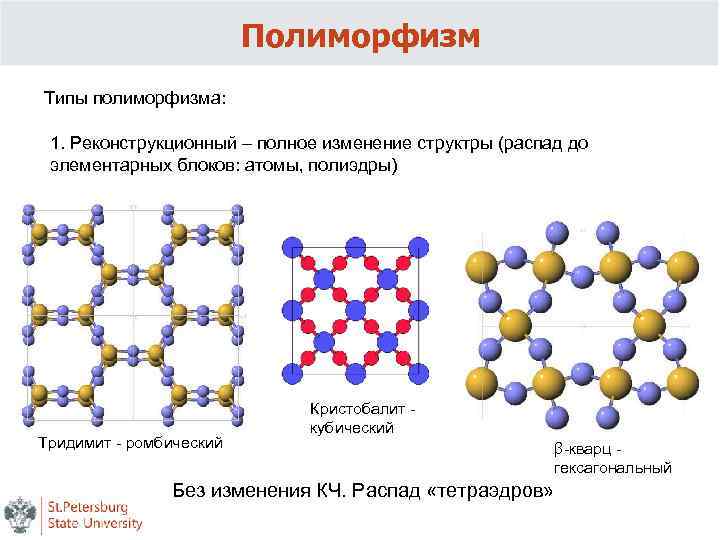 Полиморфизм

Типы полиморфизма:

1. Реконструкционный – полное изменение структры (распад до элементарных блоков: атомы, полиэдры)

Тридимит - ромбический

Кристобалит - кубический

β-кварц - гексагональный

Без изменения КЧ. Распад «тетраэдров»

St.Petersburg State University